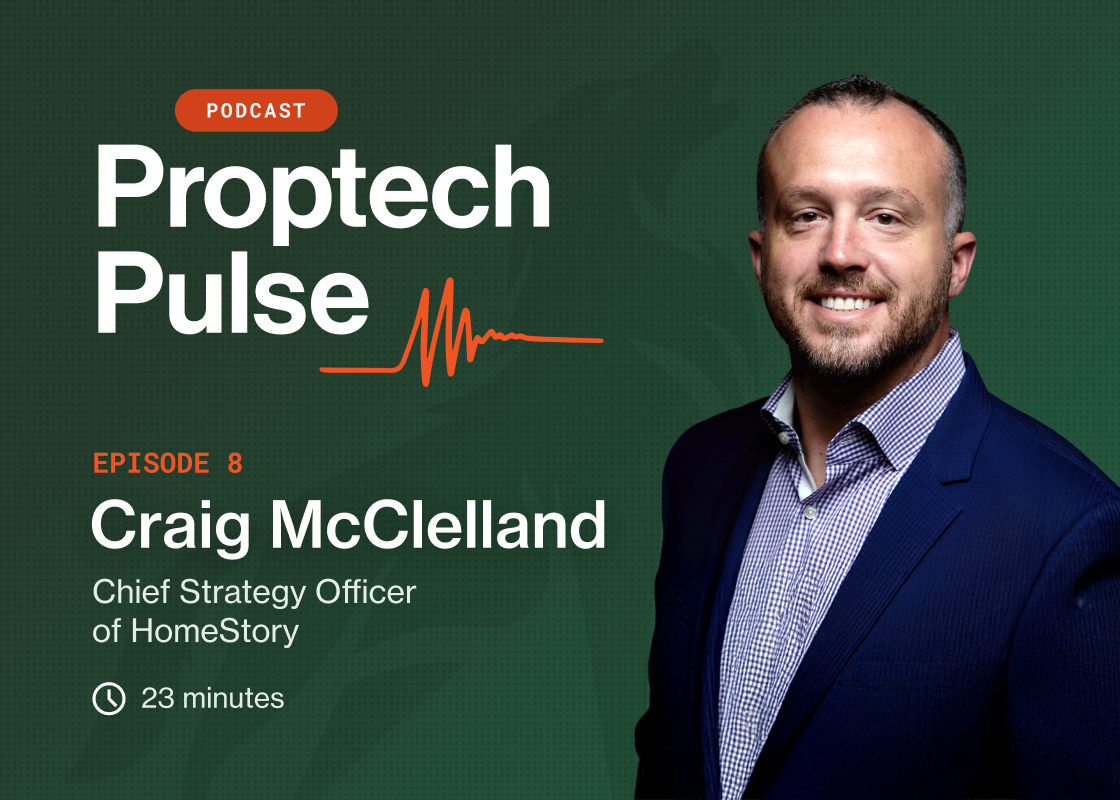 PODCAST

Proptech Pulse

EPISODE 8

Craig McClelland

Chief Strategy Officer of HomeStory

23 minutes